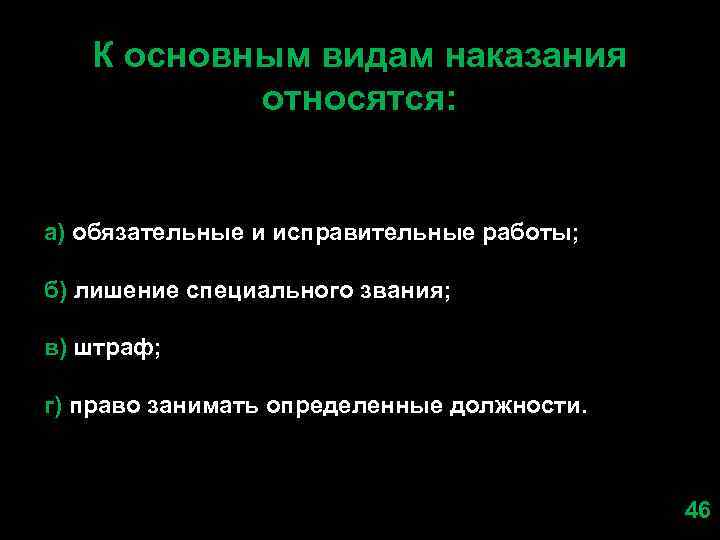 К основным видам наказания относятся:

а) обязательные и исправительные работы;

б) лишение специального звания;

в) штраф;

г) право занимать определенные должности.

46